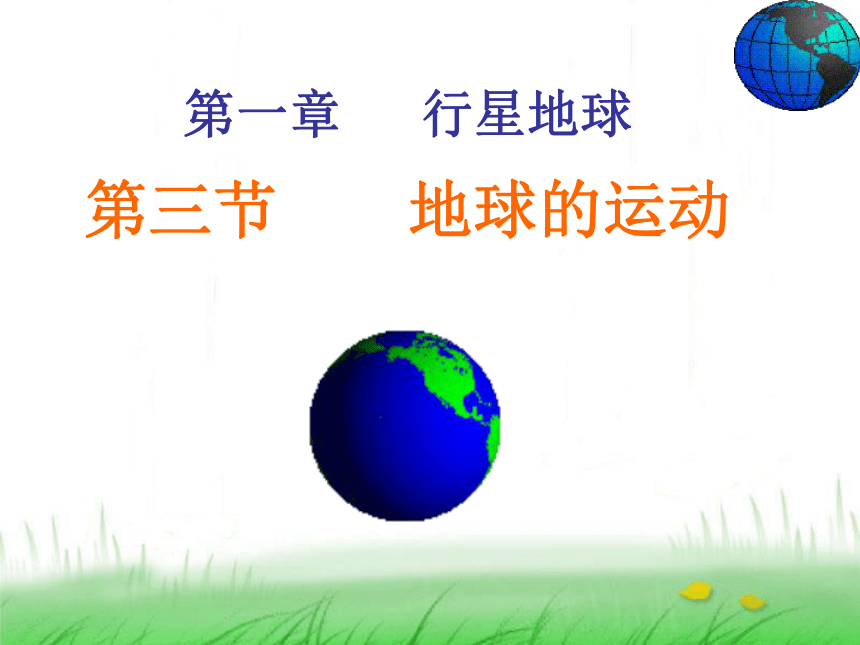 第一章　行星地球

第三节　地球的运动